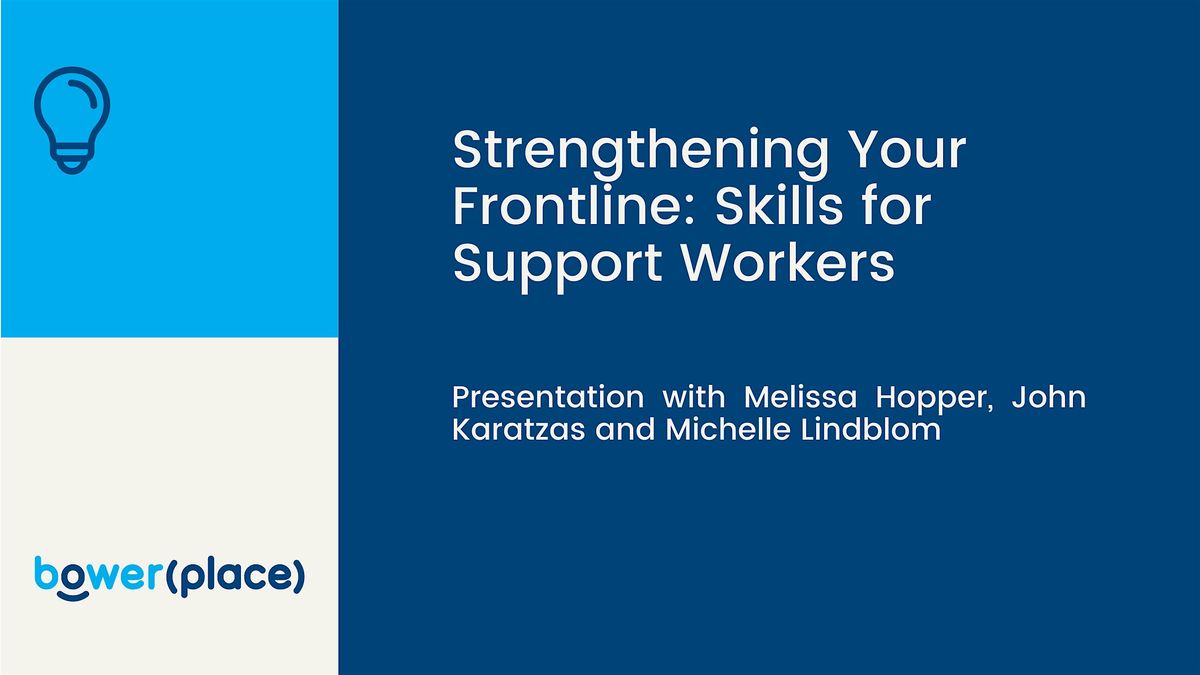 Strengthening Your Frontline: Skills for Support Workers

Presentation with Melissa Hopper, John Karatzas and Michelle Lindblom

bower(place)